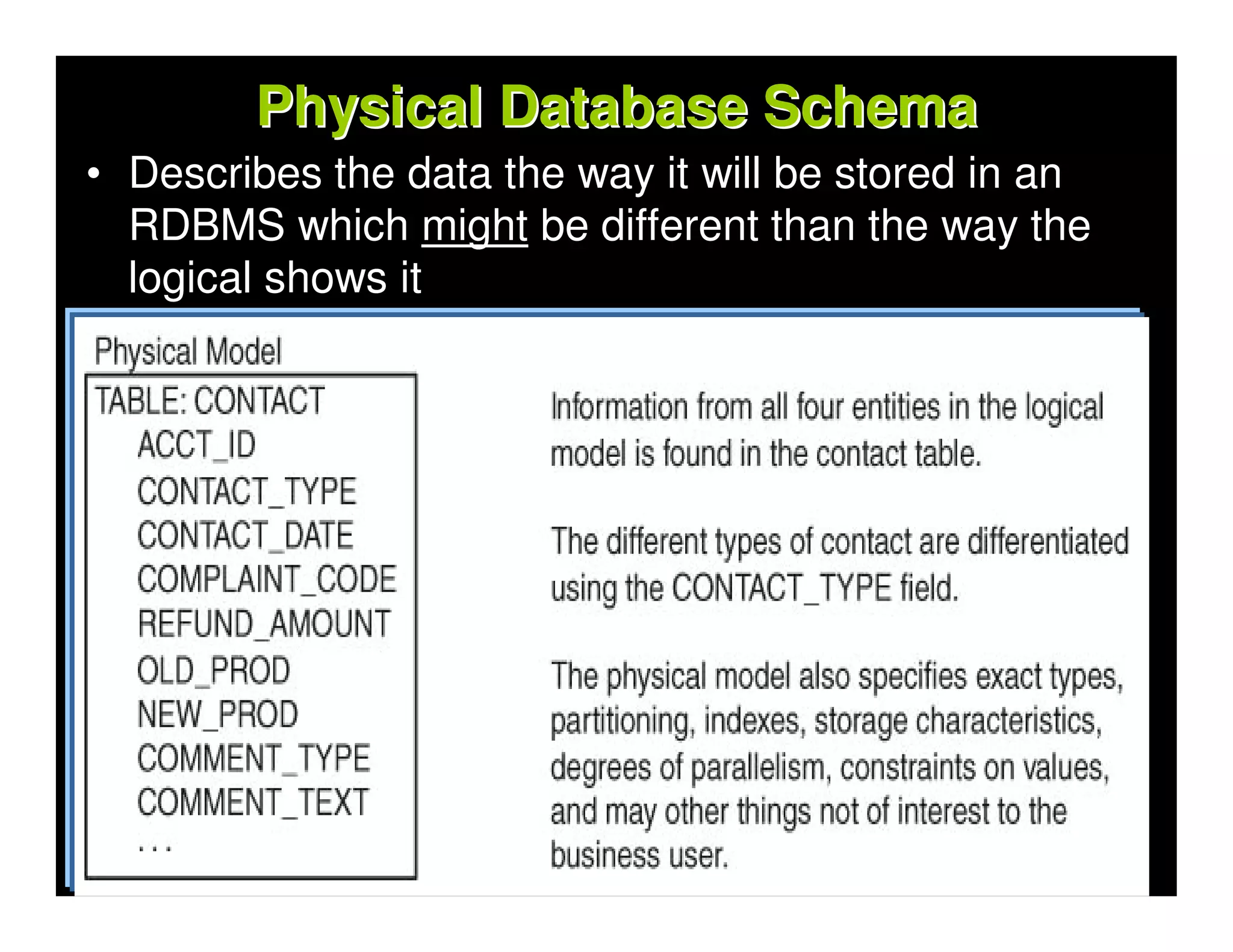 Physical Database Schema

• Describes the data the way it will be stored in an RDBMS which might be different than the way the logical shows it

Physical Model

TABLE: CONTACT
ACCT_ID
CONTACT_TYPE
CONTACT_DATE
COMPLAINT_CODE
REFUND_AMOUNT
OLD_PROD
NEW_PROD
COMMENT_TYPE
COMMENT_TEXT
. . .

Information from all four entities in the logical model is found in the contact table.

The different types of contact are differentiated using the CONTACT_TYPE field.

The physical model also specifies exact types, partitioning, indexes, storage characteristics, degrees of parallelism, constraints on values, and may other things not of interest to the business user.